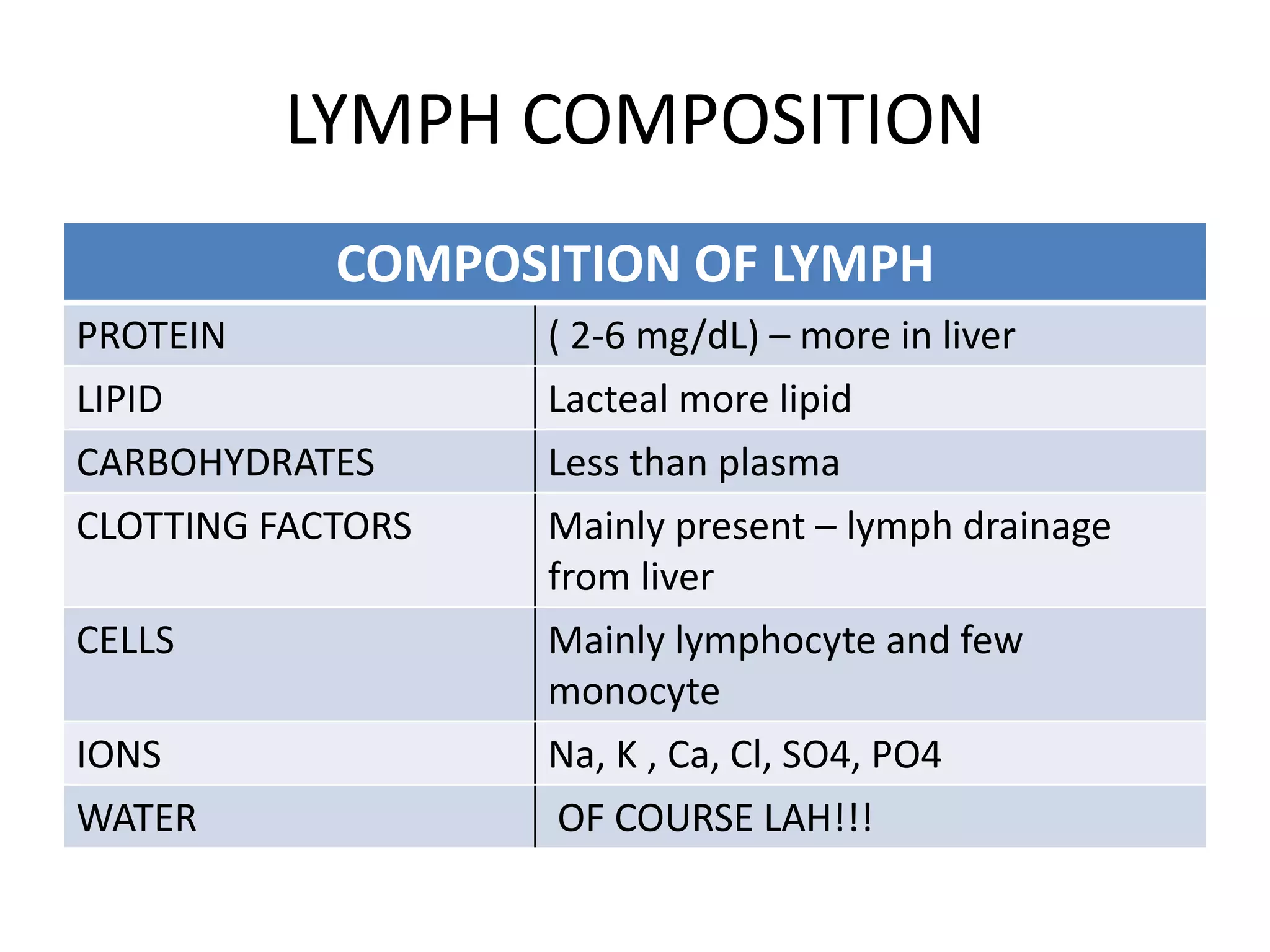 LYMPH COMPOSITION

| COMPOSITION OF LYMPH | |
|---|---|
| PROTEIN | ( 2-6 mg/dL) – more in liver |
| LIPID | Lacteal more lipid |
| CARBOHYDRATES | Less than plasma |
| CLOTTING FACTORS | Mainly present – lymph drainage from liver |
| CELLS | Mainly lymphocyte and few monocyte |
| IONS | Na, K , Ca, Cl, SO4, PO4 |
| WATER | OF COURSE LAH!!! |